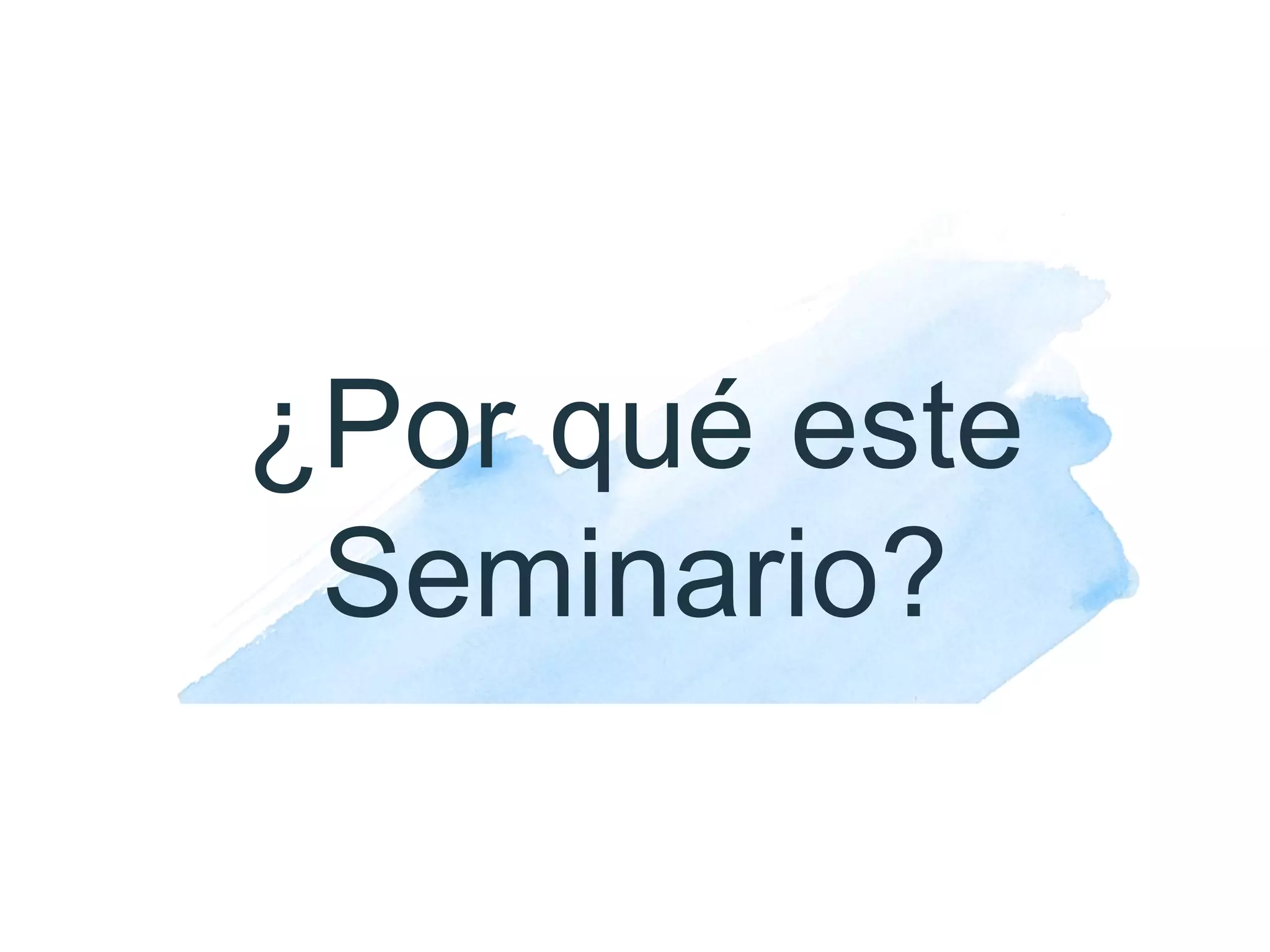 ¿Por qué este Seminario?